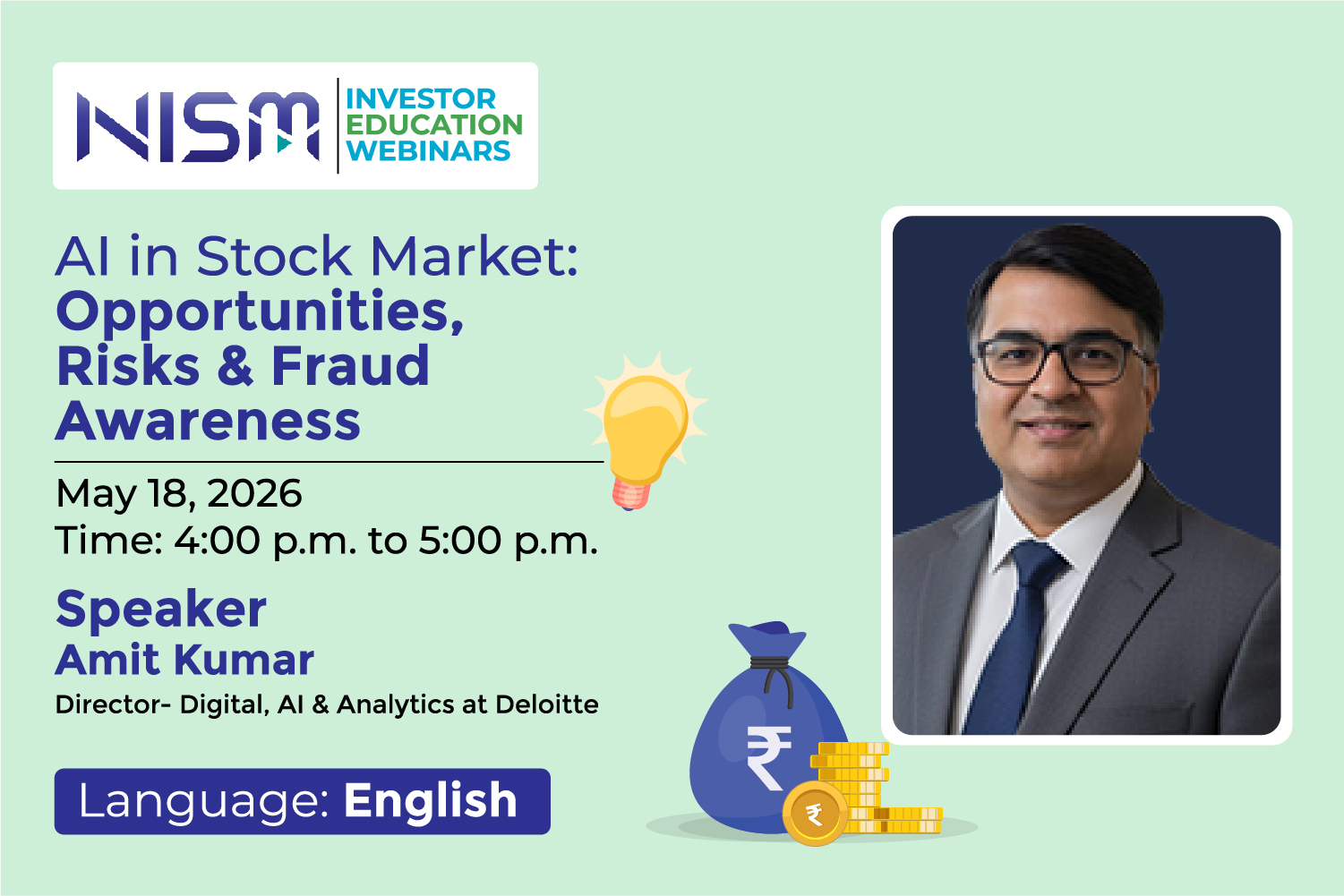 NISM
INVESTOR EDUCATION WEBINARS

AI in Stock Market: Opportunities, Risks & Fraud Awareness

May 18, 2026
Time: 4:00 p.m. to 5:00 p.m.

Speaker
Amit Kumar
Director- Digital, AI & Analytics at Deloitte

Language: English

₹

₹